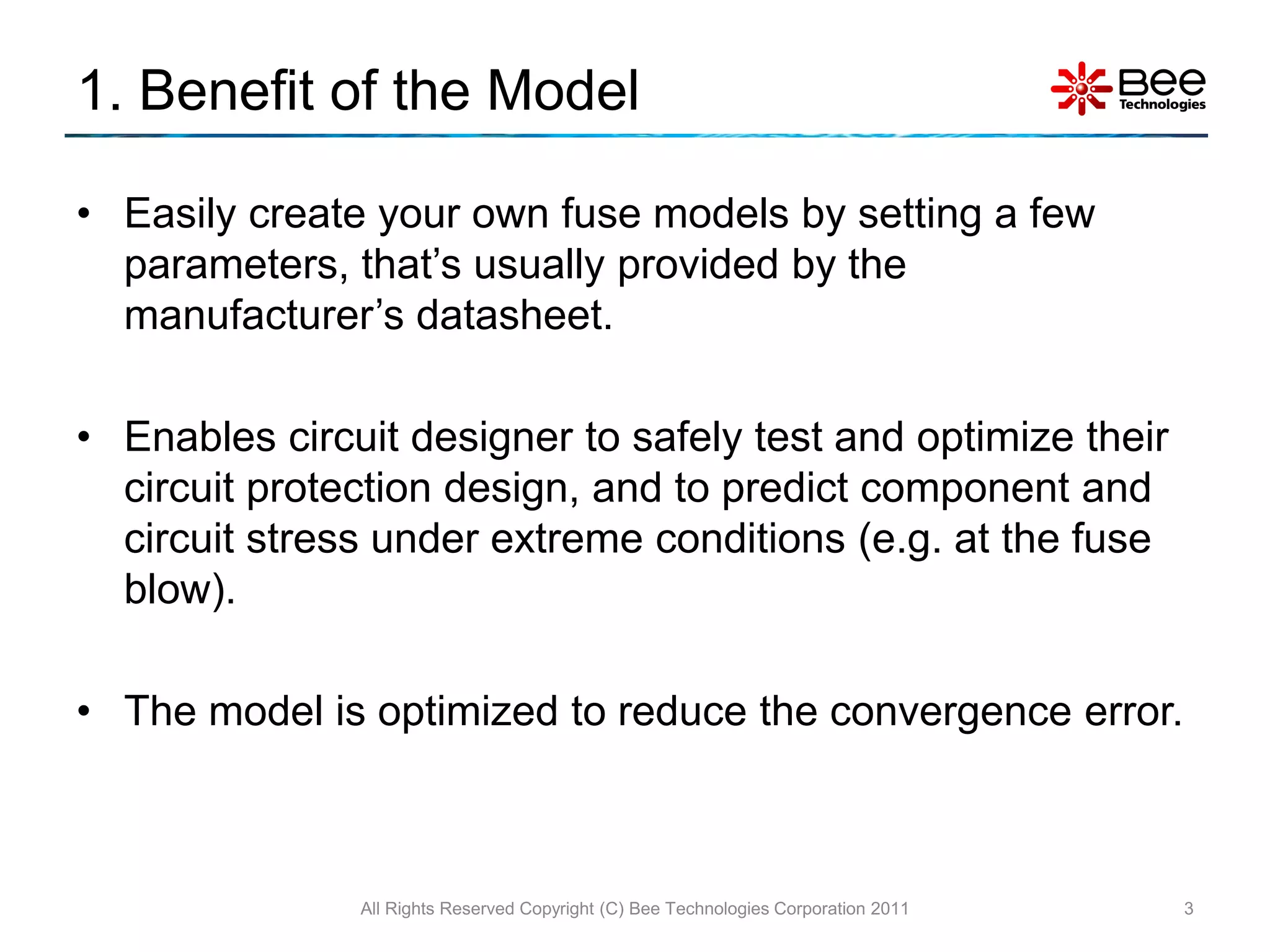 1. Benefit of the Model

Bee Technologies

• Easily create your own fuse models by setting a few parameters, that’s usually provided by the manufacturer’s datasheet.

• Enables circuit designer to safely test and optimize their circuit protection design, and to predict component and circuit stress under extreme conditions (e.g. at the fuse blow).

• The model is optimized to reduce the convergence error.

All Rights Reserved Copyright (C) Bee Technologies Corporation 2011

3